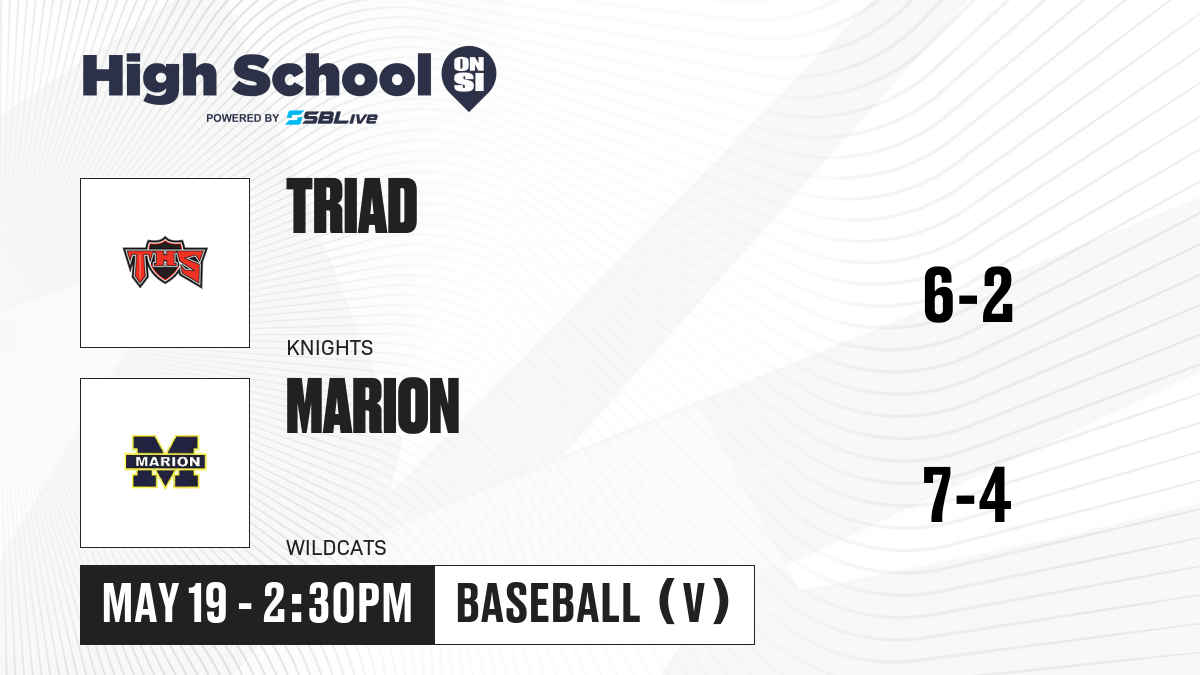 High School ON SI
POWERED BY SBLive

THS
TRIAD
KNIGHTS
6-2

MARION
MARION
WILDCATS
7-4

MAY 19 - 2:30PM
BASEBALL (V)